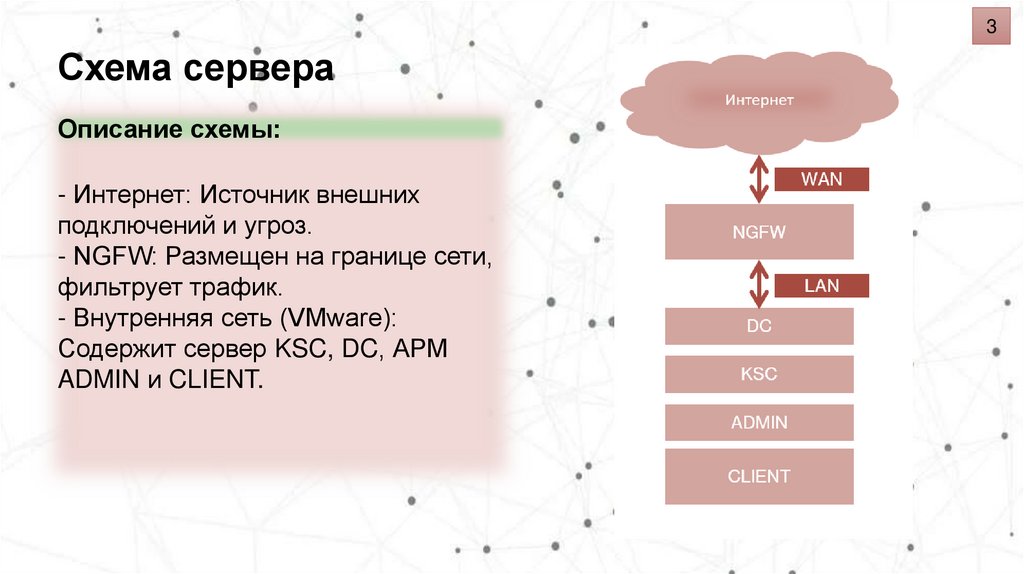 3

Схема сервера

Описание схемы:

- Интернет: Источник внешних подключений и угроз.
- NGFW: Размещен на границе сети, фильтрует трафик.
- Внутренняя сеть (VMware): Содержит сервер KSC, DC, АРМ ADMIN и CLIENT.

Интернет

WAN

NGFW

LAN

DC

KSC

ADMIN

CLIENT